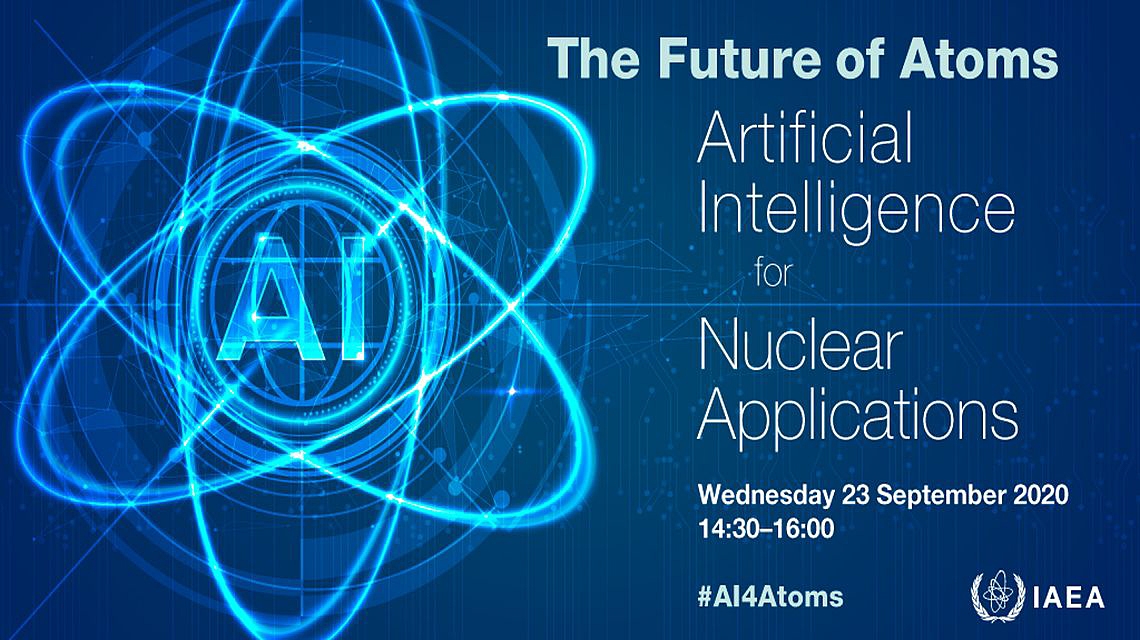 AI

The Future of Atoms

Artificial Intelligence for Nuclear Applications

Wednesday 23 September 2020
14:30–16:00

#AI4Atoms

IAEA